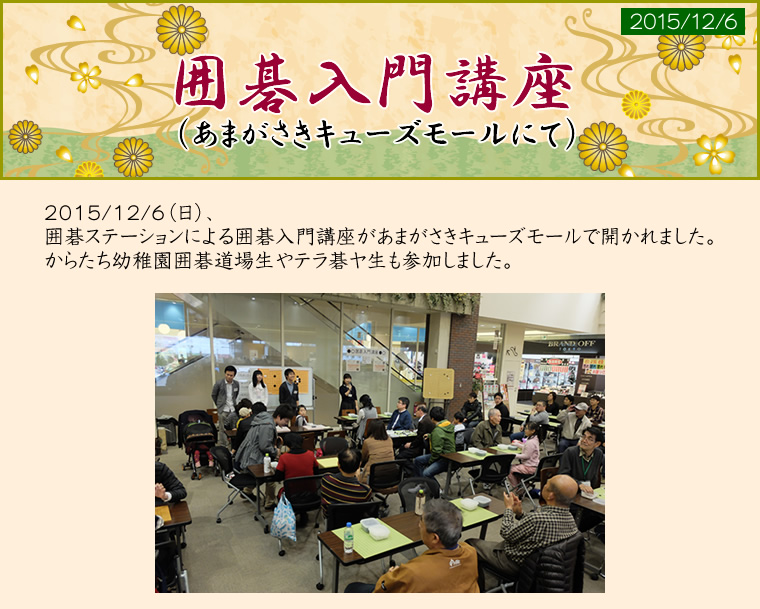 2015/12/6

囲碁入門講座
（あまがさきキューズモールにて）

2015/12/6（日）、
囲碁ステーションによる囲碁入門講座があまがさきキューズモールで開かれました。
からたち幼稚園囲碁道場生やテラ碁ヤ生も参加しました。

BRAND OFF